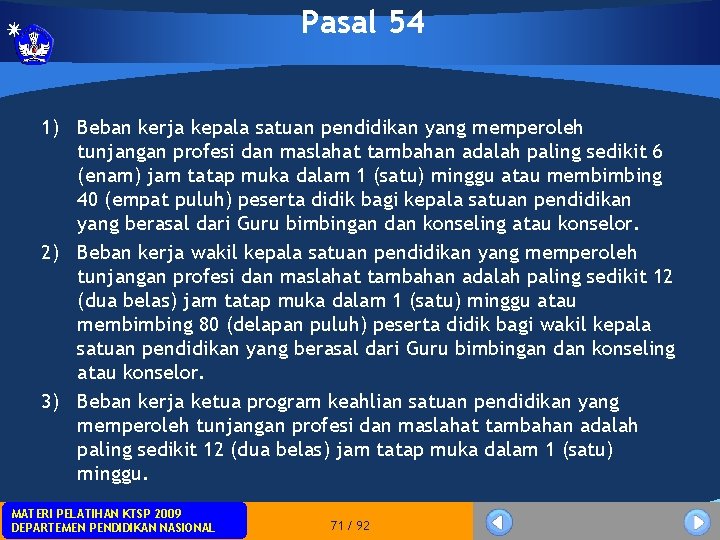 Pasal 54

1) Beban kerja kepala satuan pendidikan yang memperoleh tunjangan profesi dan maslahat tambahan adalah paling sedikit 6 (enam) jam tatap muka dalam 1 (satu) minggu atau membimbing 40 (empat puluh) peserta didik bagi kepala satuan pendidikan yang berasal dari Guru bimbingan dan konseling atau konselor.

2) Beban kerja wakil kepala satuan pendidikan yang memperoleh tunjangan profesi dan maslahat tambahan adalah paling sedikit 12 (dua belas) jam tatap muka dalam 1 (satu) minggu atau membimbing 80 (delapan puluh) peserta didik bagi wakil kepala satuan pendidikan yang berasal dari Guru bimbingan dan konseling atau konselor.

3) Beban kerja ketua program keahlian satuan pendidikan yang memperoleh tunjangan profesi dan maslahat tambahan adalah paling sedikit 12 (dua belas) jam tatap muka dalam 1 (satu) minggu.

MATERI PELATIHAN KTSP 2009
DEPARTEMEN PENDIDIKAN NASIONAL

71 / 92